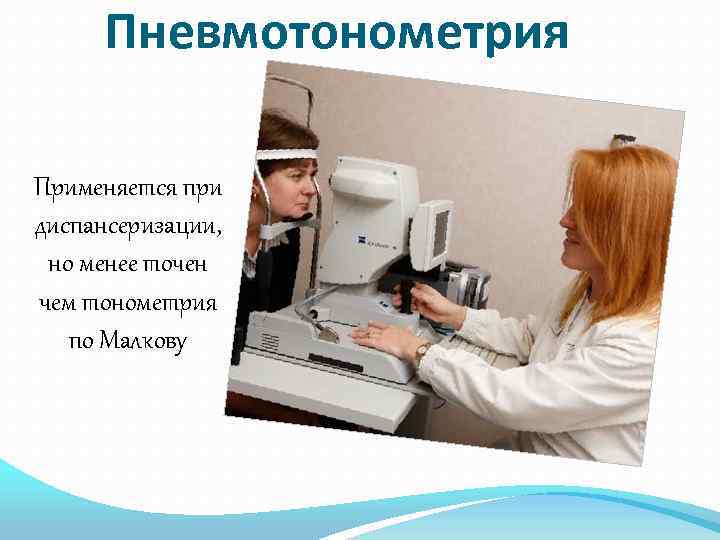 Пневмотонометрия

Применяется при диспансеризации, но менее точен чем тонометрия по Малкову